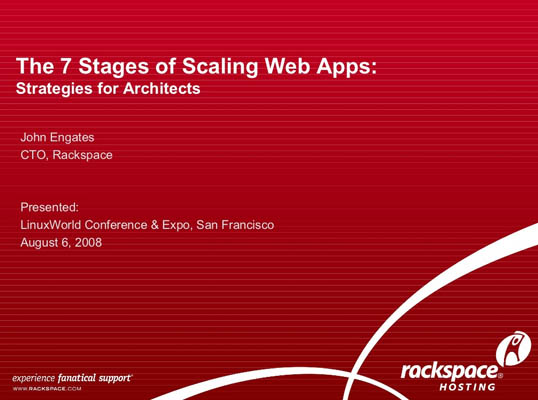 The 7 Stages of Scaling Web Apps:
Strategies for Architects

John Engates
CTO, Rackspace

Presented:
LinuxWorld Conference & Expo, San Francisco
August 6, 2008

experience fanatical support®
WWW.RACKSPACE.COM

rackspace®
HOSTING